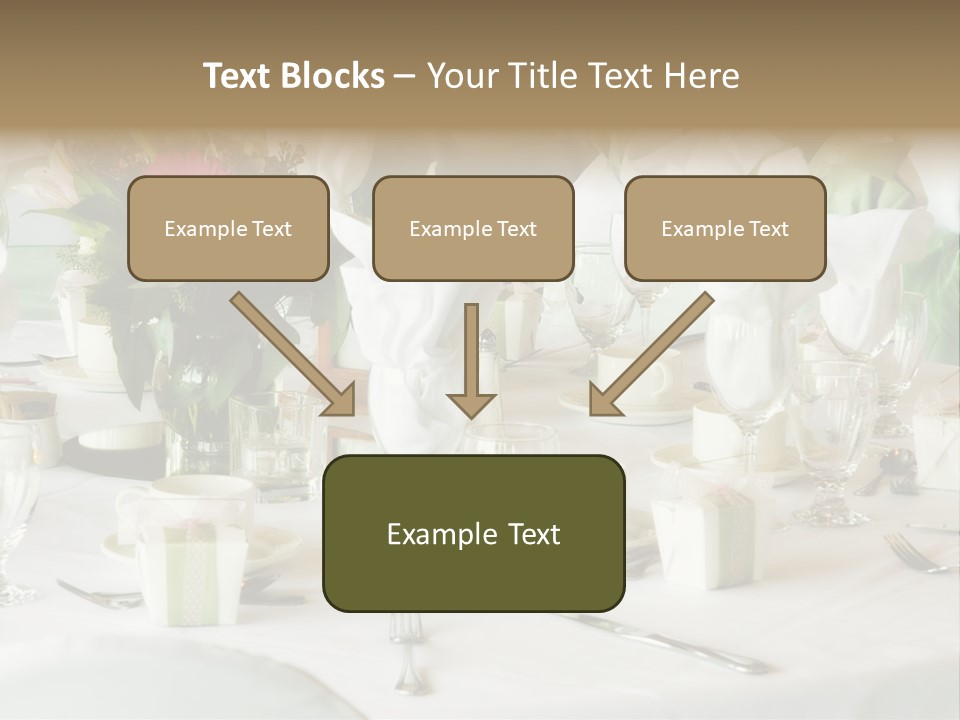 Text Blocks – Your Title Text Here

Example Text

Example Text

Example Text

Example Text